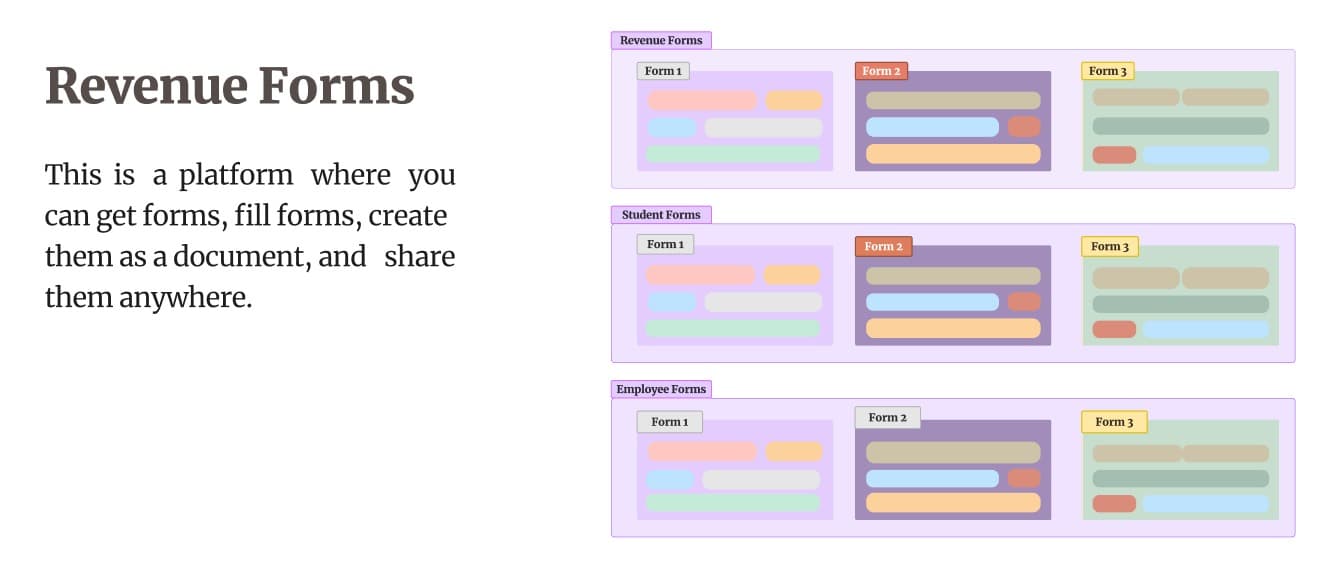 Revenue Forms

This is a platform where you can get forms, fill forms, create them as a document, and share them anywhere.

Revenue Forms

Form 1

Form 2

Form 3

Student Forms

Form 1

Form 2

Form 3

Employee Forms

Form 1

Form 2

Form 3